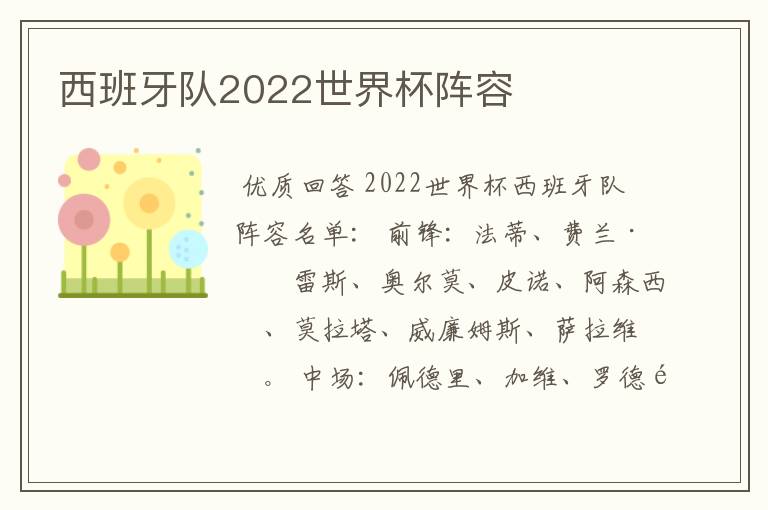 西班牙队2022世界杯阵容

优质回答 2022世界杯西班牙队阵容名单： 前锋：法蒂、费兰·雷斯、奥尔莫、皮诺、阿森西、莫拉塔、威廉姆斯、萨拉维。 中场：佩德里、加维、罗德é